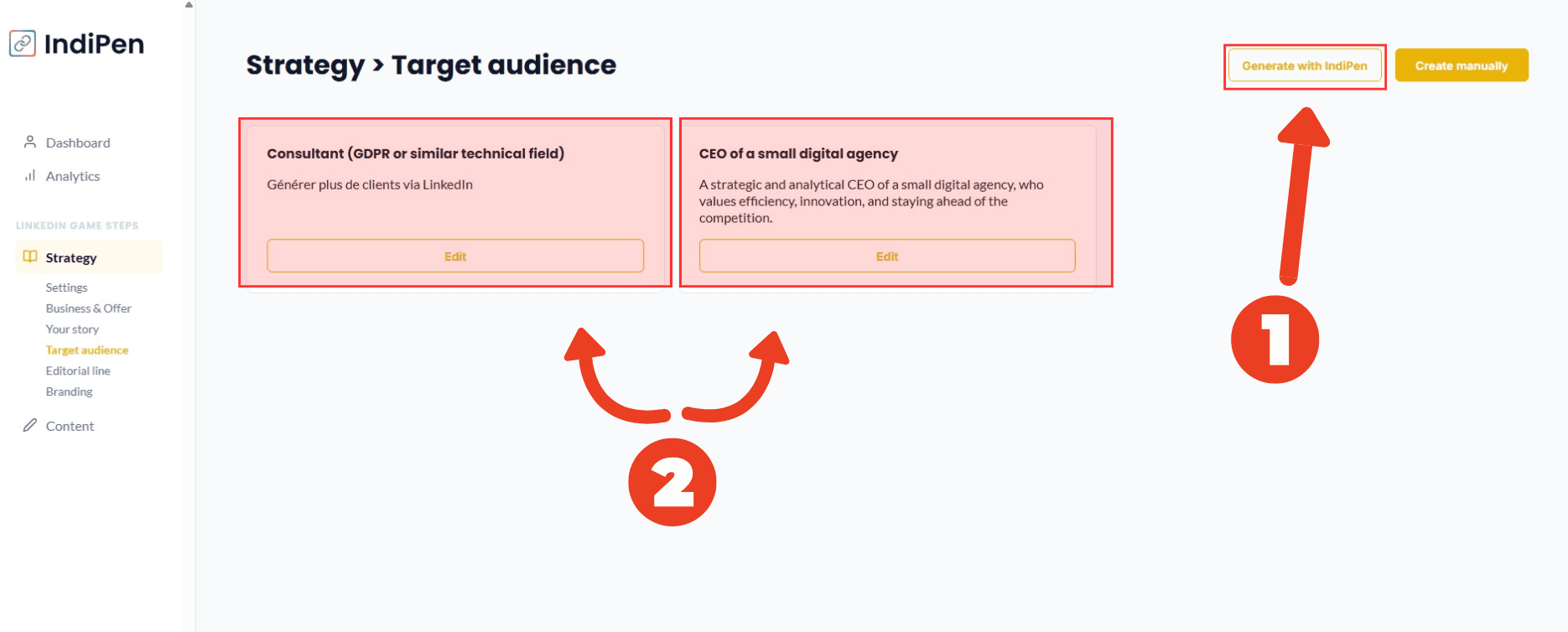 IndiPen

Dashboard
Analytics

LINKEDIN GAME STEPS

Strategy
Settings
Business & Offer
Your story
Target audience
Editorial line
Branding

Content

Strategy > Target audience

Generate with IndiPen
Create manually

Consultant (GDPR or similar technical field)
Générer plus de clients via LinkedIn
Edit

CEO of a small digital agency
A strategic and analytical CEO of a small digital agency, who values efficiency, innovation, and staying ahead of the competition.
Edit

1

2